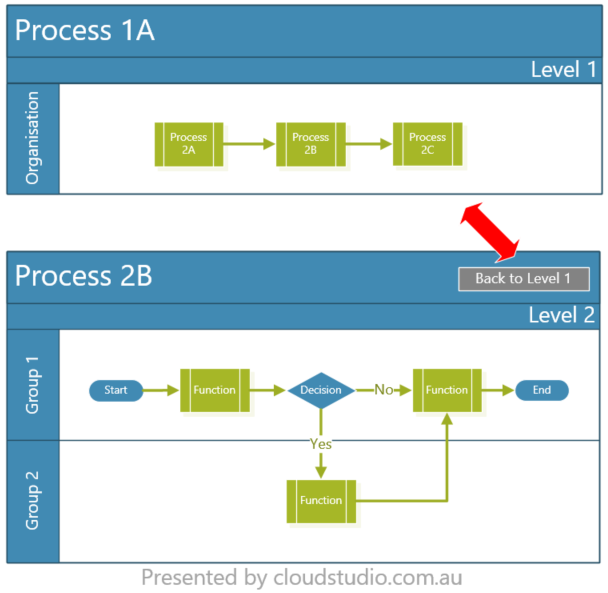 Process 1A

Level 1

Organisation

Process 2A

Process 2B

Process 2C

Process 2B

Back to Level 1

Level 2

Group 1

Start

Function

Decision

No

Function

End

Yes

Group 2

Function

Presented by cloudstudio.com.au